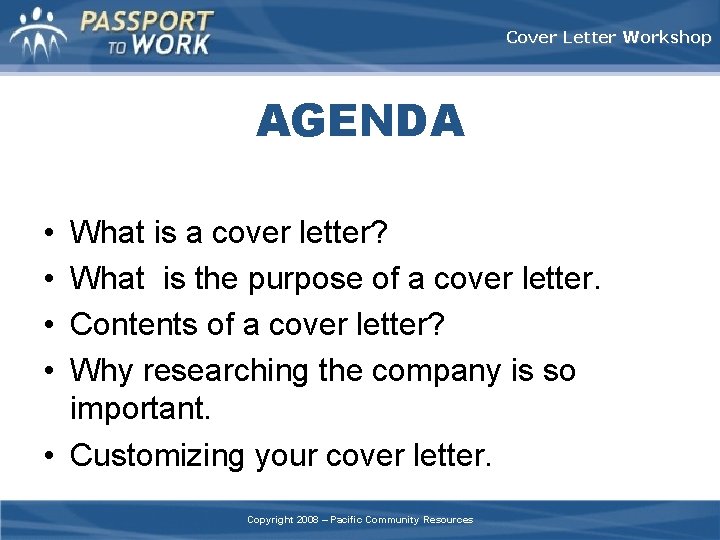 PASSPORT TO WORK

Cover Letter Workshop

AGENDA

• What is a cover letter?
• What  is the purpose of a cover letter.
• Contents of a cover letter?
• Why researching the company is so important.
• Customizing your cover letter.

Copyright 2008 – Pacific Community Resources